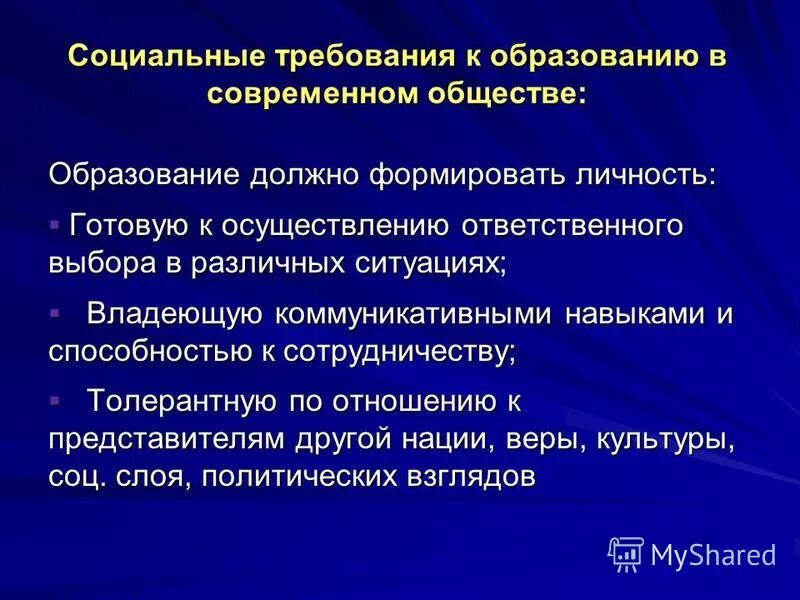 Социальные требования к образованию в современном обществе:

Образование должно формировать личность:

▪ Готовую к осуществлению ответственного выбора в различных ситуациях;

▪ Владеющую коммуникативными навыками и способностью к сотрудничеству;

▪ Толерантную по отношению к представителям другой нации, веры, культуры, соц. слоя, политических взглядов

MyShared